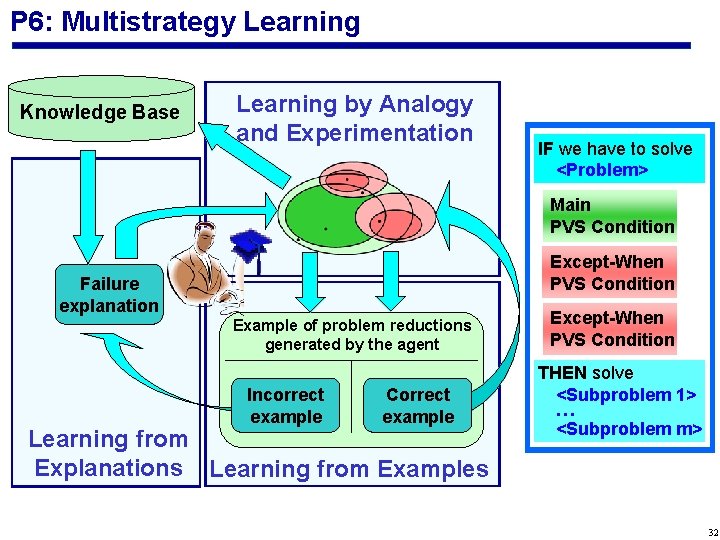 P6: Multistrategy Learning

Knowledge Base

Learning by Analogy and Experimentation

Failure explanation

Example of problem reductions generated by the agent

Incorrect example

Correct example

Learning from Explanations

Learning from Examples

IF we have to solve <Problem>

Main PVS Condition

Except-When PVS Condition

Except-When PVS Condition

THEN solve <Subproblem 1> … <Subproblem m>

32